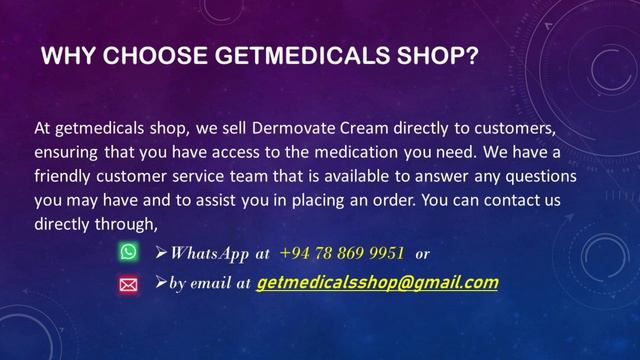 WHY CHOOSE GETMEDICALS SHOP?

At getmedicals shop, we sell Dermovate Cream directly to customers, ensuring that you have access to the medication you need. We have a friendly customer service team that is available to answer any questions you may have and to assist you in placing an order. You can contact us directly through,

➢WhatsApp at +94 78 869 9951 or

➢by email at getmedicalsshop@gmail.com